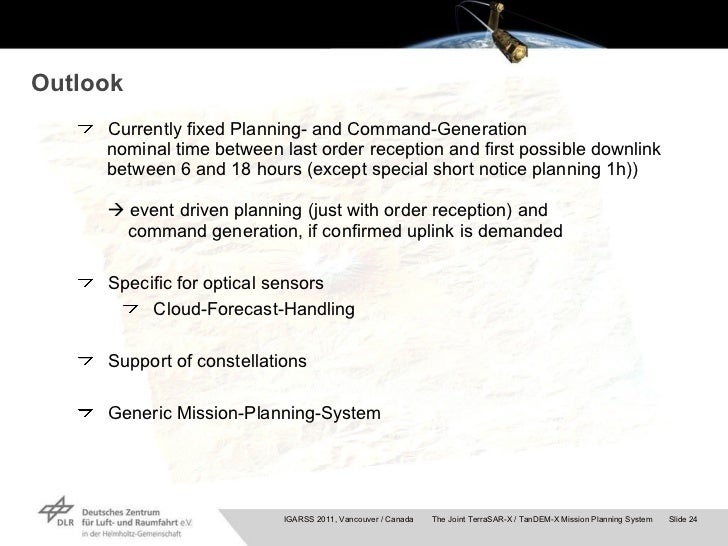 Outlook

Currently fixed Planning- and Command-Generation nominal time between last order reception and first possible downlink between 6 and 18 hours (except special short notice planning 1h))

→ event driven planning (just with order reception) and command generation, if confirmed uplink is demanded

Specific for optical sensors

Cloud-Forecast-Handling

Support of constellations

Generic Mission-Planning-System

DLR Deutsches Zentrum für Luft- und Raumfahrt e.V. in der Helmholtz-Gemeinschaft

IGARSS 2011, Vancouver / Canada The Joint TerraSAR-X / TanDEM-X Mission Planning System Slide 24